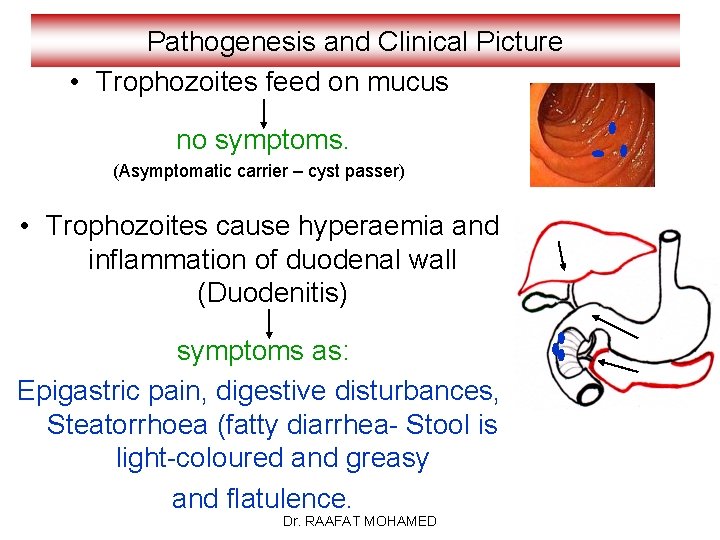 Pathogenesis and Clinical Picture

• Trophozoites feed on mucus

no symptoms.

(Asymptomatic carrier – cyst passer)

• Trophozoites cause hyperaemia and inflammation of duodenal wall (Duodenitis)

symptoms as:

Epigastric pain, digestive disturbances, Steatorrhoea (fatty diarrhea- Stool is light-coloured and greasy

and flatulence.

Dr. RAAFAT MOHAMED